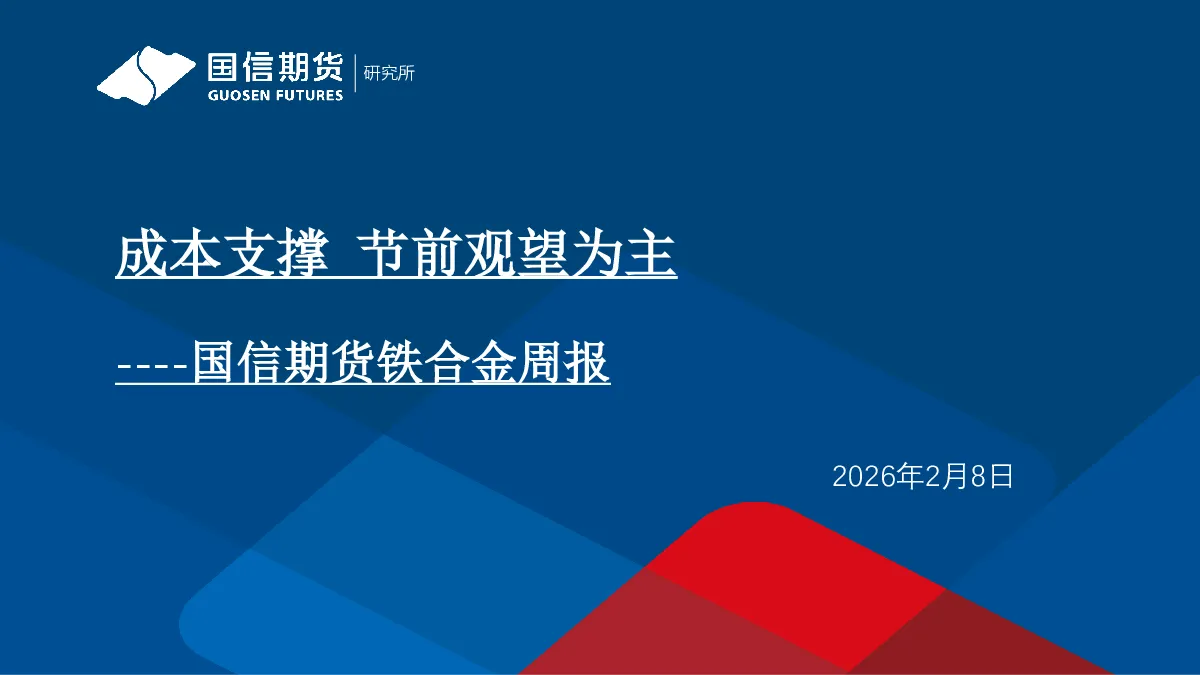 国信期货
GUOSEN FUTURES
研究所

成本支撑 节前观望为主

----国信期货铁合金周报

2026年2月8日